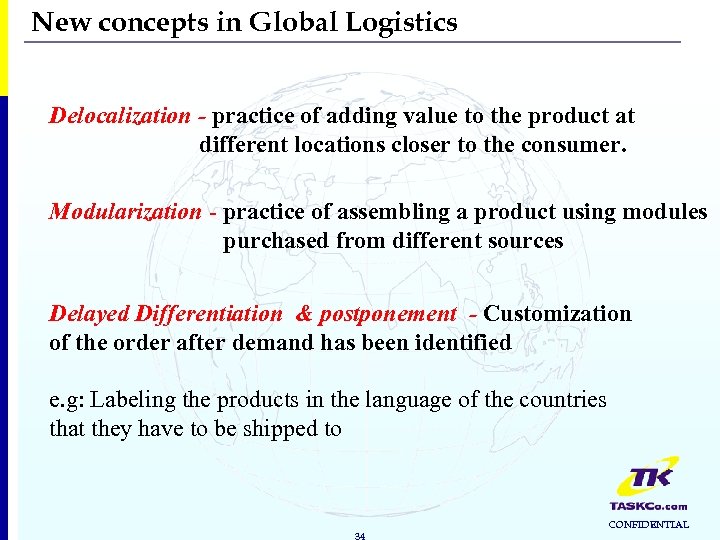 New concepts in Global Logistics

Delocalization - practice of adding value to the product at different locations closer to the consumer.

Modularization - practice of assembling a product using modules purchased from different sources

Delayed Differentiation & postponement - Customization of the order after demand has been identified

e.g: Labeling the products in the language of the countries that they have to be shipped to

TK
TASKCo.com
CONFIDENTIAL

34